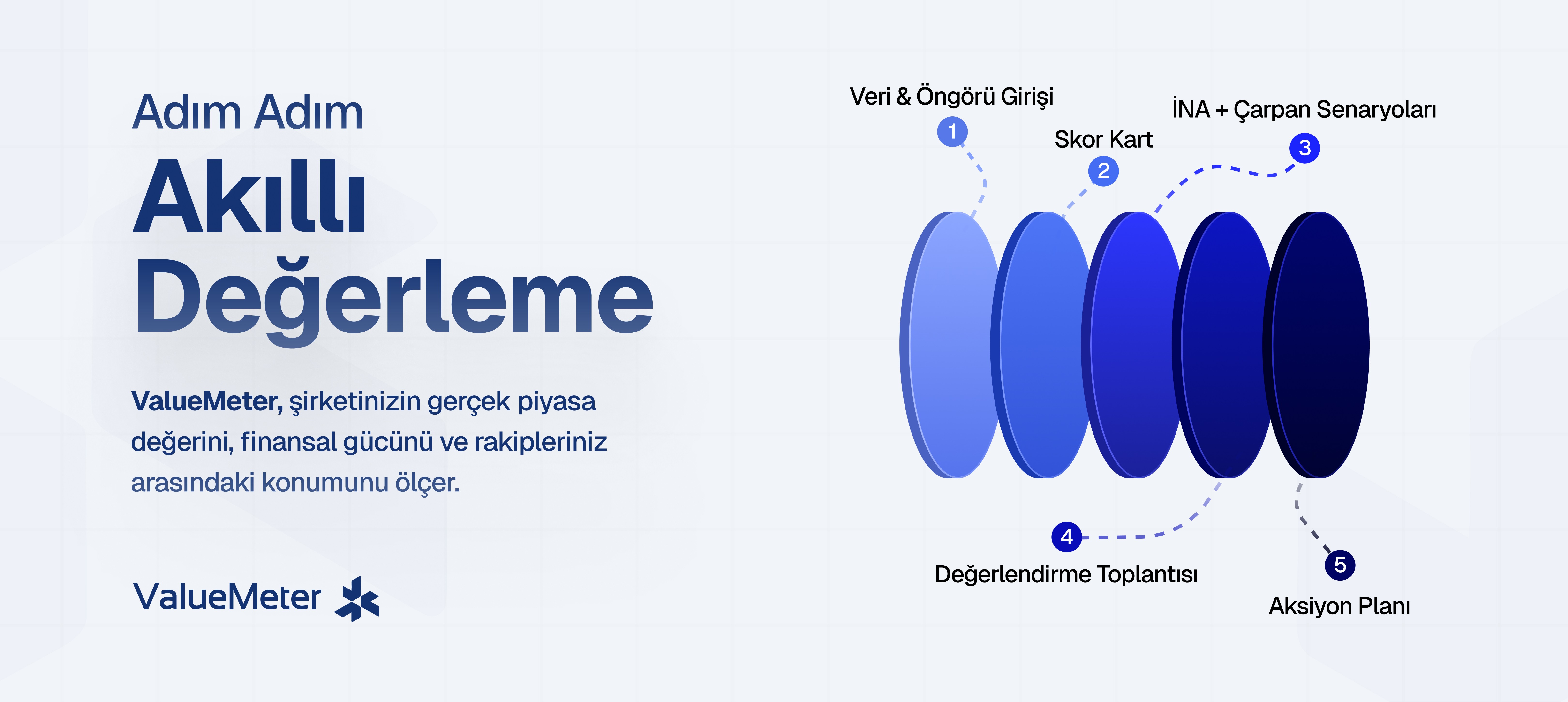 Adım Adım
Akıllı
Değerleme

ValueMeter, şirketinizin gerçek piyasa değerini, finansal gücünü ve rakipleriniz arasındaki konumunu ölçer.

ValueMeter

Veri & Öngörü Girişi
1
Skor Kart
2
İNA + Çarpan Senaryoları
3
4
Değerlendirme Toplantısı
5
Aksiyon Planı